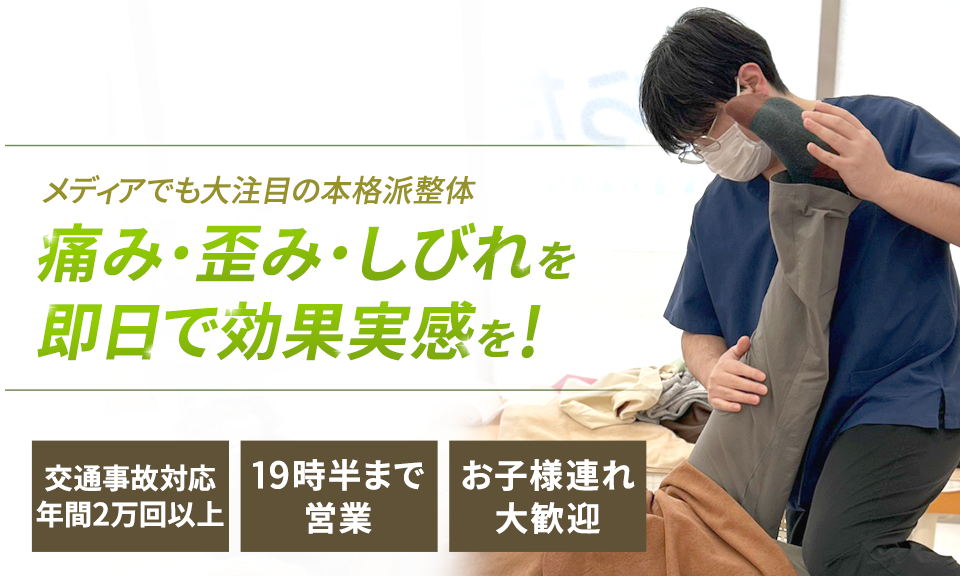 メディアでも大注目の本格派整体

痛み・歪み・しびれを
即日で効果実感を！

交通事故対応
年間2万回以上

19時半まで
営業

お子様連れ
大歓迎